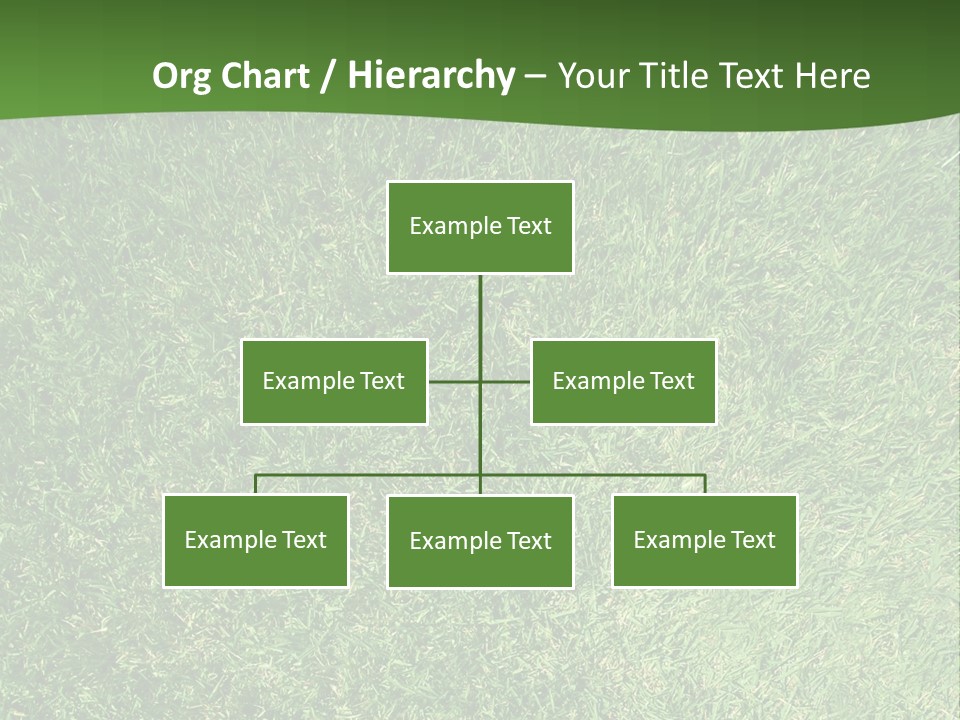 Org Chart / Hierarchy – Your Title Text Here

Example Text

Example Text

Example Text

Example Text

Example Text

Example Text